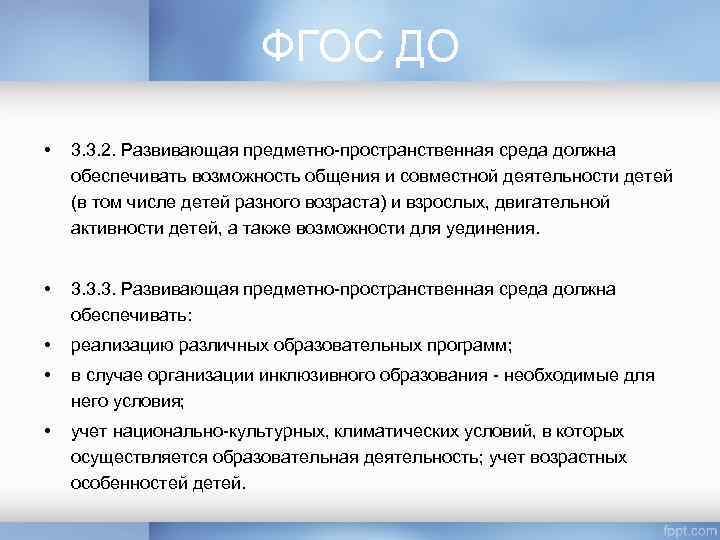 ФГОС ДО

• 3.3.2. Развивающая предметно-пространственная среда должна обеспечивать возможность общения и совместной деятельности детей (в том числе детей разного возраста) и взрослых, двигательной активности детей, а также возможности для уединения.

• 3.3.3. Развивающая предметно-пространственная среда должна обеспечивать:
• реализацию различных образовательных программ;
• в случае организации инклюзивного образования - необходимые для него условия;
• учет национально-культурных, климатических условий, в которых осуществляется образовательная деятельность; учет возрастных особенностей детей.

fppt.com